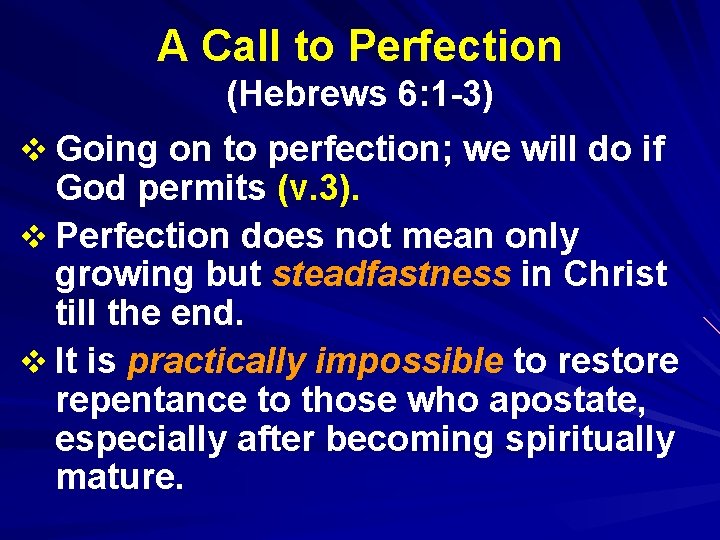 A Call to Perfection
(Hebrews 6:1-3)

❖ Going on to perfection; we will do if God permits (v.3).

❖ Perfection does not mean only growing but steadfastness in Christ till the end.

❖ It is practically impossible to restore repentance to those who apostate, especially after becoming spiritually mature.